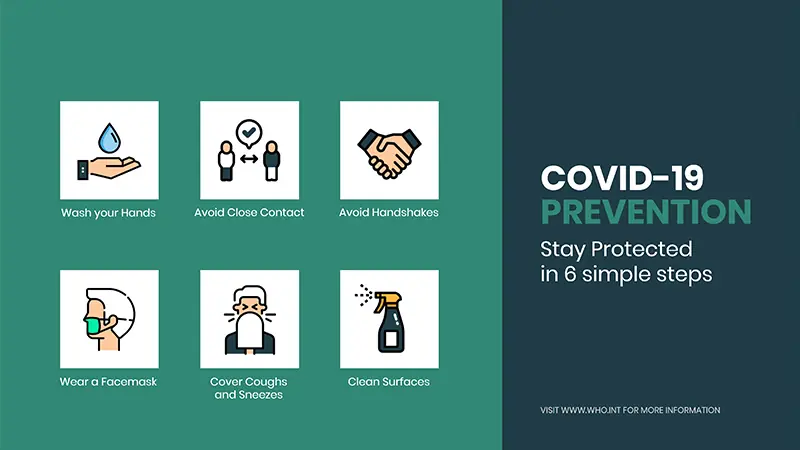 Wash your Hands

Avoid Close Contact

Avoid Handshakes

Wear a Facemask

Cover Coughs and Sneezes

Clean Surfaces

COVID-19
PREVENTION

Stay Protected in 6 simple steps

VISIT WWW.WHO.INT FOR MORE INFORMATION